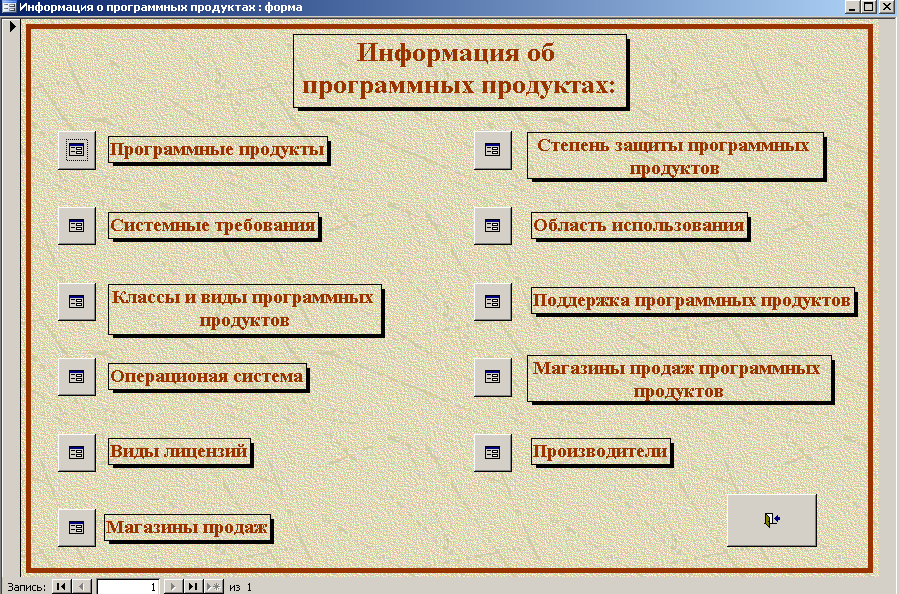 Информация о программных продуктах : форма

Информация об программных продуктах:

Программные продукты

Системные требования

Классы и виды программных продуктов

Операционая система

Виды лицензий

Магазины продаж

Степень защиты программных продуктов

Область использования

Поддержка программных продуктов

Магазины продаж программных продуктов

Производители

Запись: 1 из 1